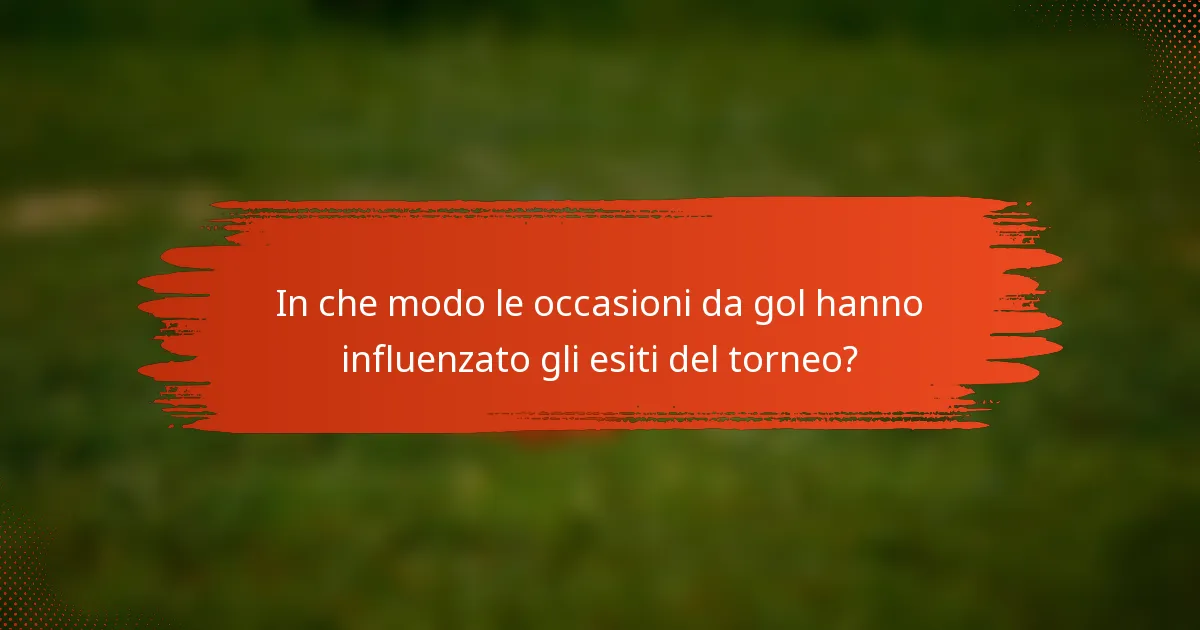 In che modo le occasioni da gol hanno influenzato gli esiti del torneo?